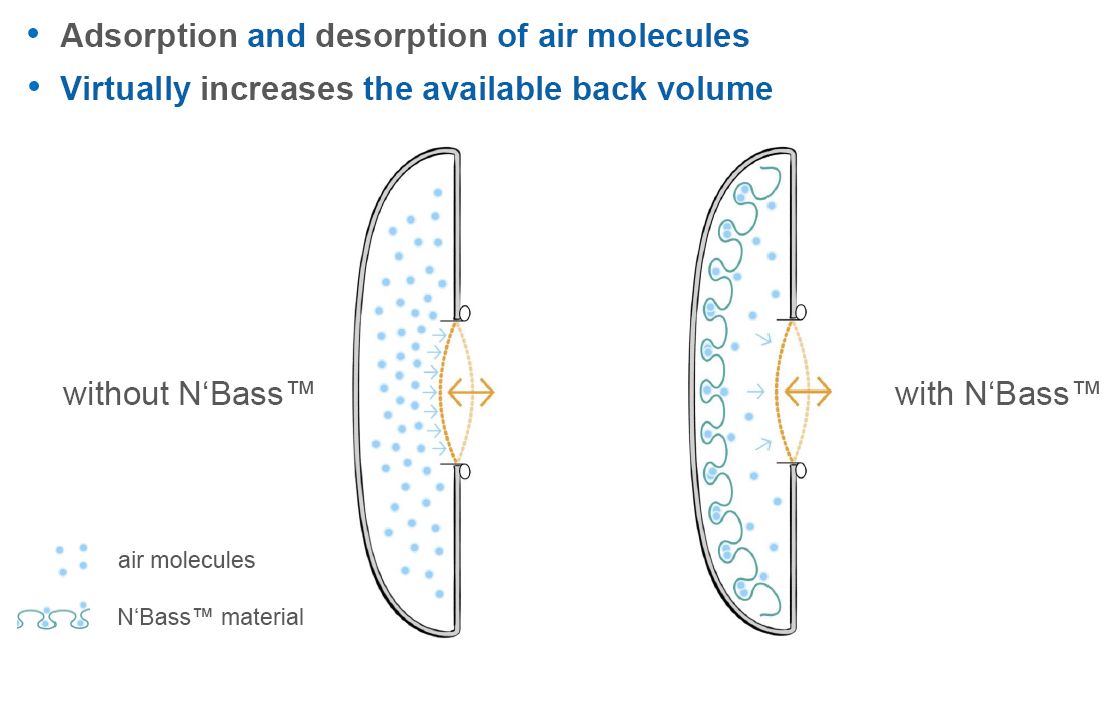 • Adsorption and desorption of air molecules
• Virtually increases the available back volume

without N‘Bass™

with N‘Bass™

air molecules

N‘Bass™ material